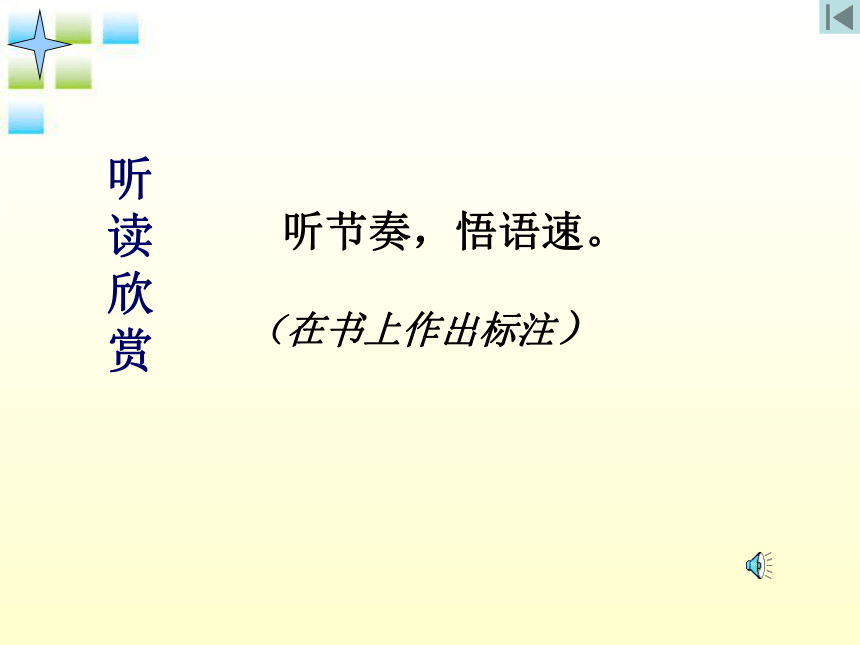 听读欣赏

听节奏，悟语速。

（在书上作出标注）